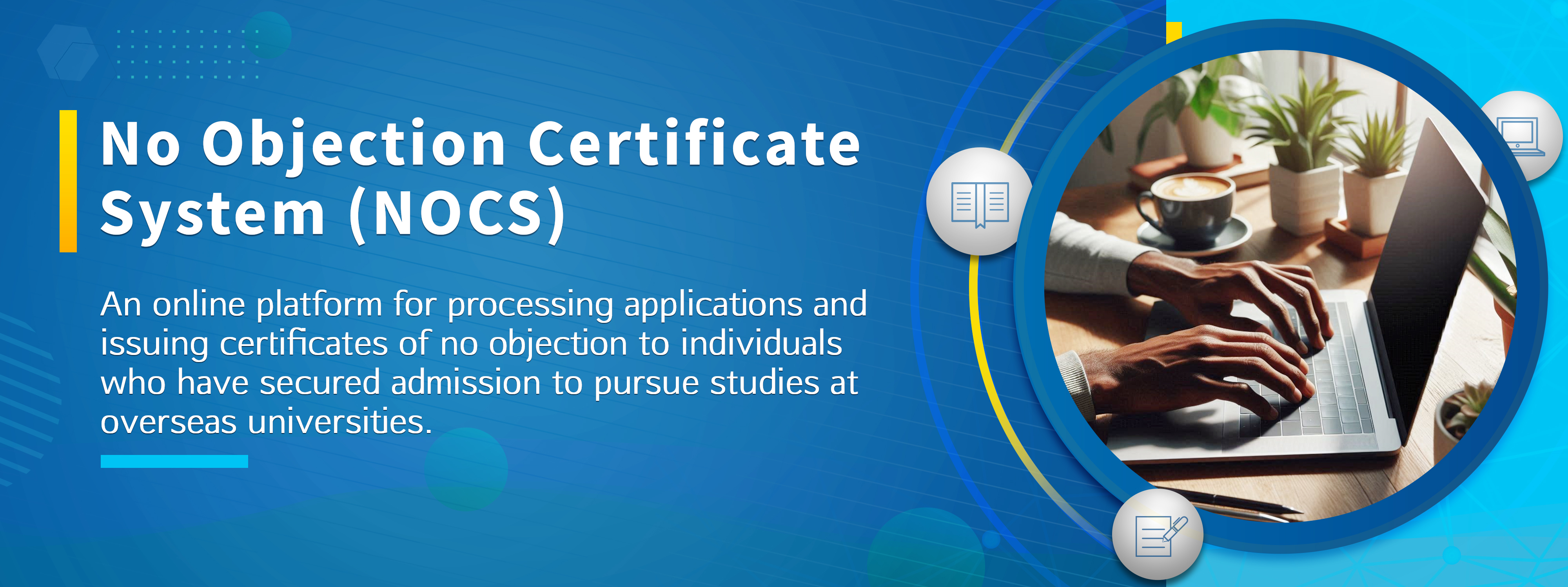 No Objection Certificate System (NOCS)

An online platform for processing applications and issuing certificates of no objection to individuals who have secured admission to pursue studies at overseas universities.